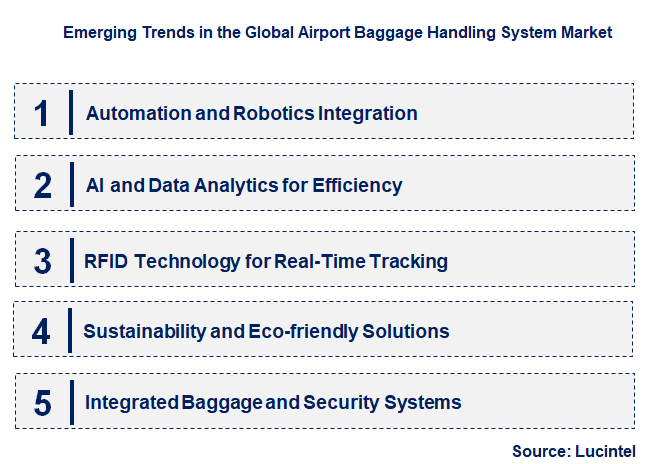 Emerging Trends in the Global Airport Baggage Handling System Market

1 Automation and Robotics Integration

2 AI and Data Analytics for Efficiency

3 RFID Technology for Real-Time Tracking

4 Sustainability and Eco-friendly Solutions

5 Integrated Baggage and Security Systems

Source: Lucintel